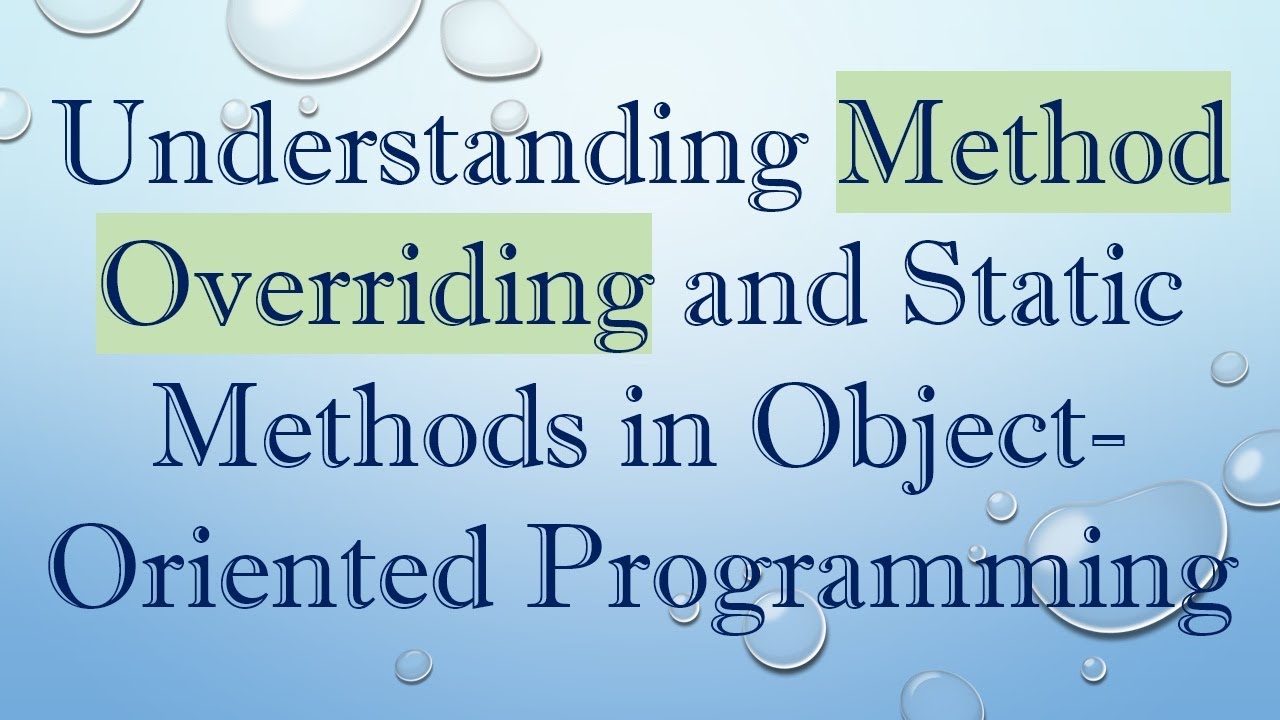 Understanding Method Overriding and Static Methods in Object-Oriented Programming